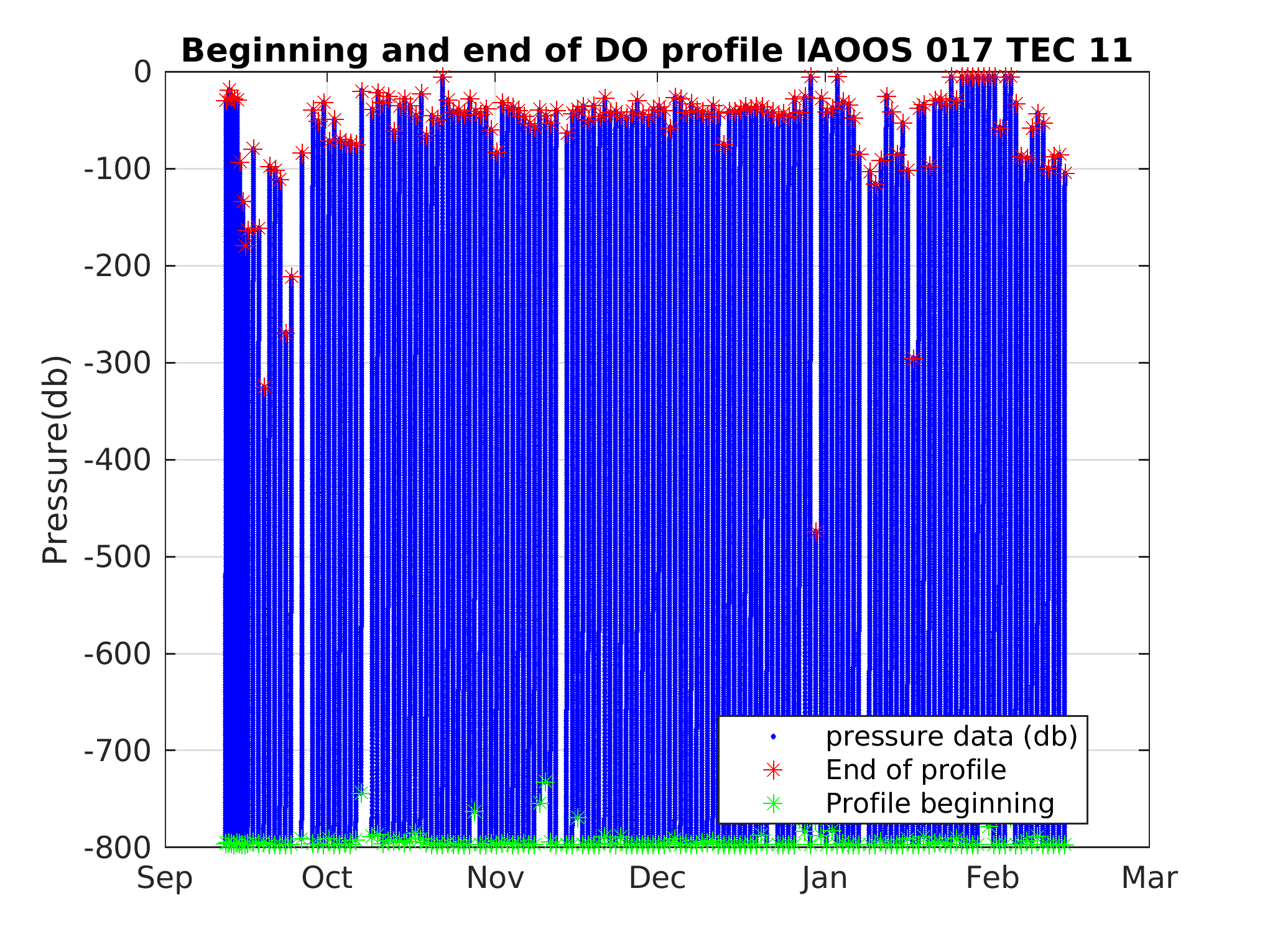 Beginning and end of DO profile IAOOS 017 TEC 11

Pressure(db)

0
-100
-200
-300
-400
-500
-600
-700
-800

Sep Oct Nov Dec Jan Feb Mar

pressure data (db)
End of profile
Profile beginning